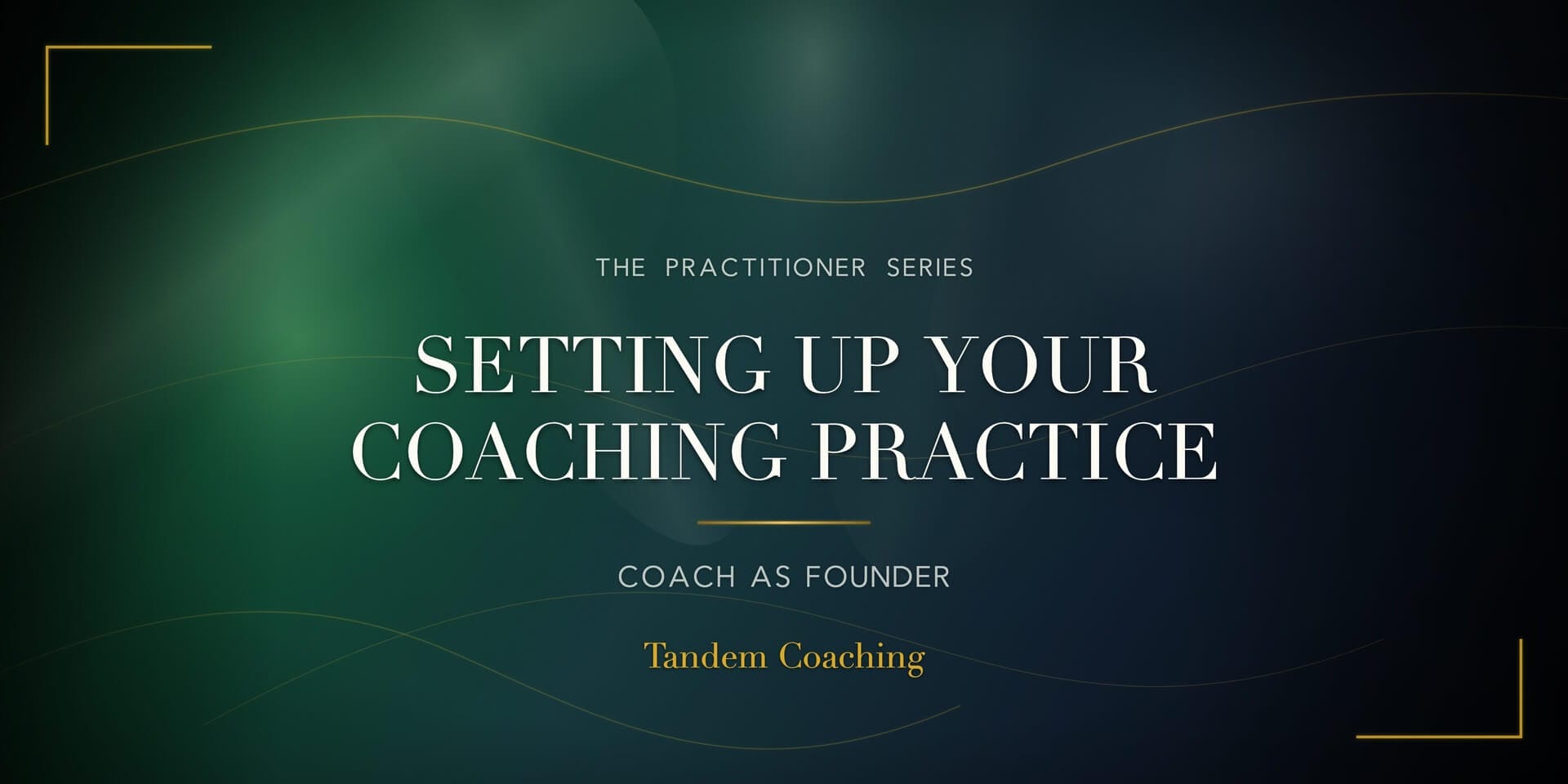 THE PRACTITIONER SERIES

SETTING UP YOUR COACHING PRACTICE

COACH AS FOUNDER

Tandem Coaching